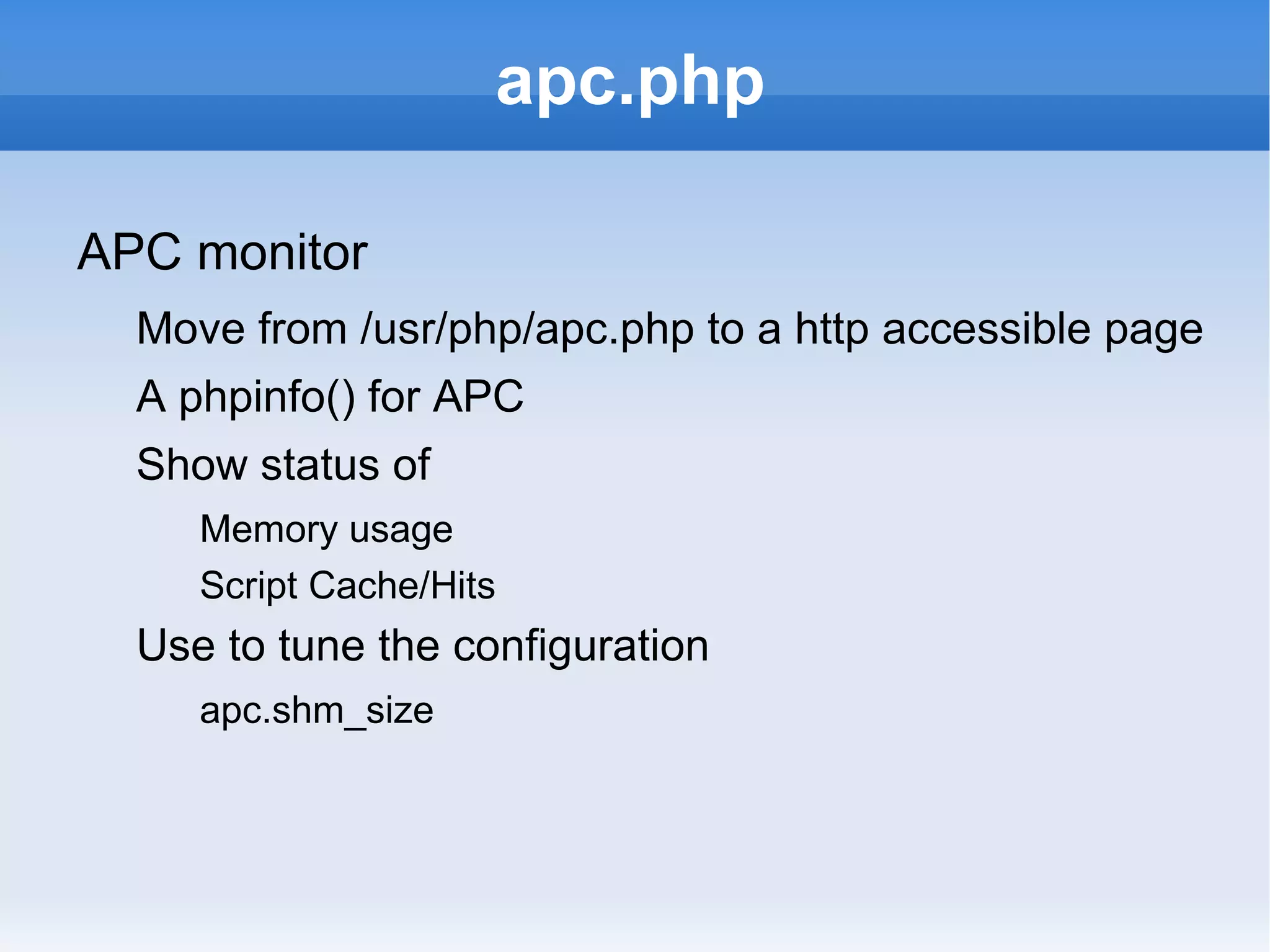 apc.php

APC monitor

Move from /usr/php/apc.php to a http accessible page

A phpinfo() for APC

Show status of

Memory usage

Script Cache/Hits

Use to tune the configuration

apc.shm_size